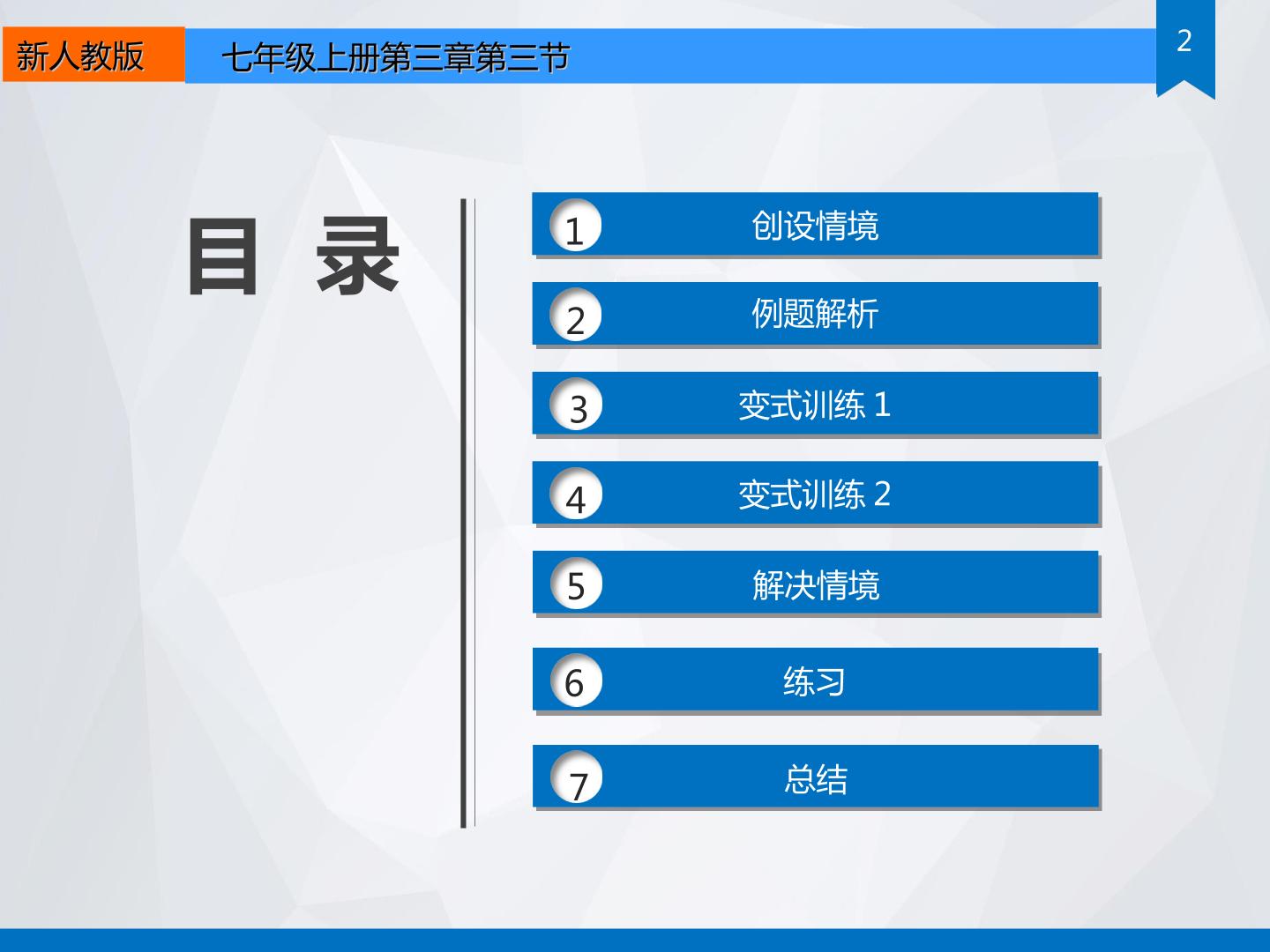 新人教版 七年级上册第三章第三节

2

目 录

1 创设情境

2 例题解析

3 变式训练1

4 变式训练2

5 解决情境

6 练习

7 总结